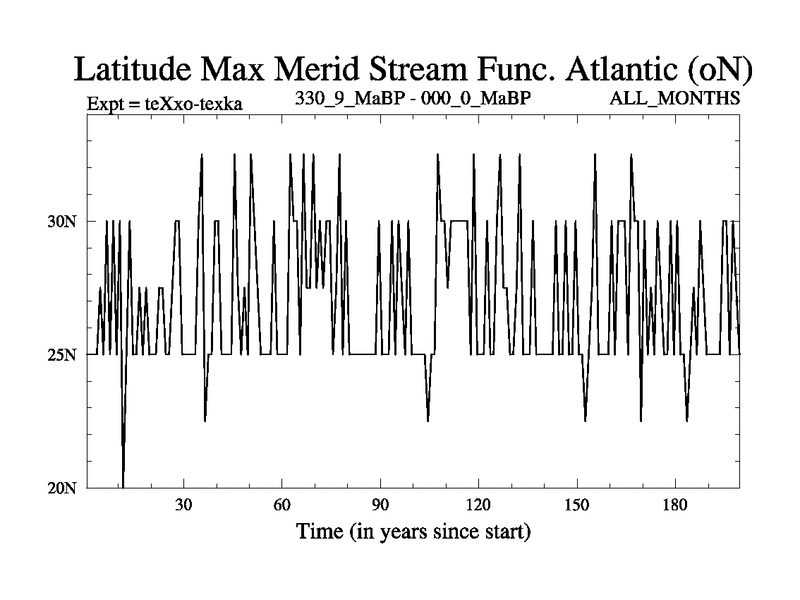 Latitude Max Merid Stream Func. Atlantic (oN)

Expt = teXxo-texka

330_9_MaBP - 000_0_MaBP

ALL_MONTHS

30N
25N
20N

30
60
90
120
150
180

Time (in years since start)